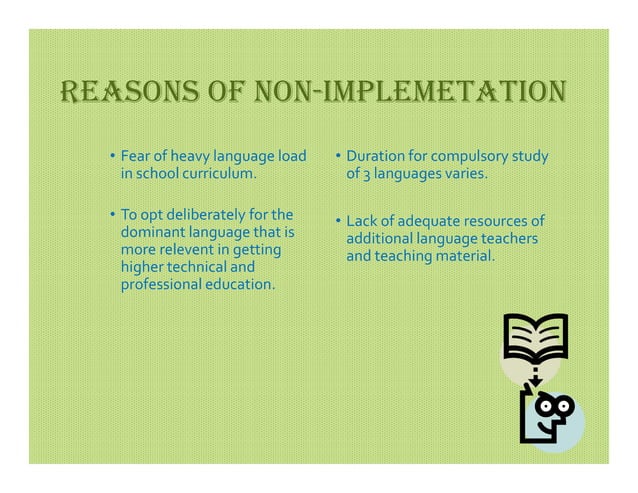 REASONS OF NON-IMPLEMETATION

• Fear of heavy language load in school curriculum.

• To opt deliberately for the dominant language that is more relevent in getting higher technical and professional education.

• Duration for compulsory study of 3 languages varies.

• Lack of adequate resources of additional language teachers and teaching material.